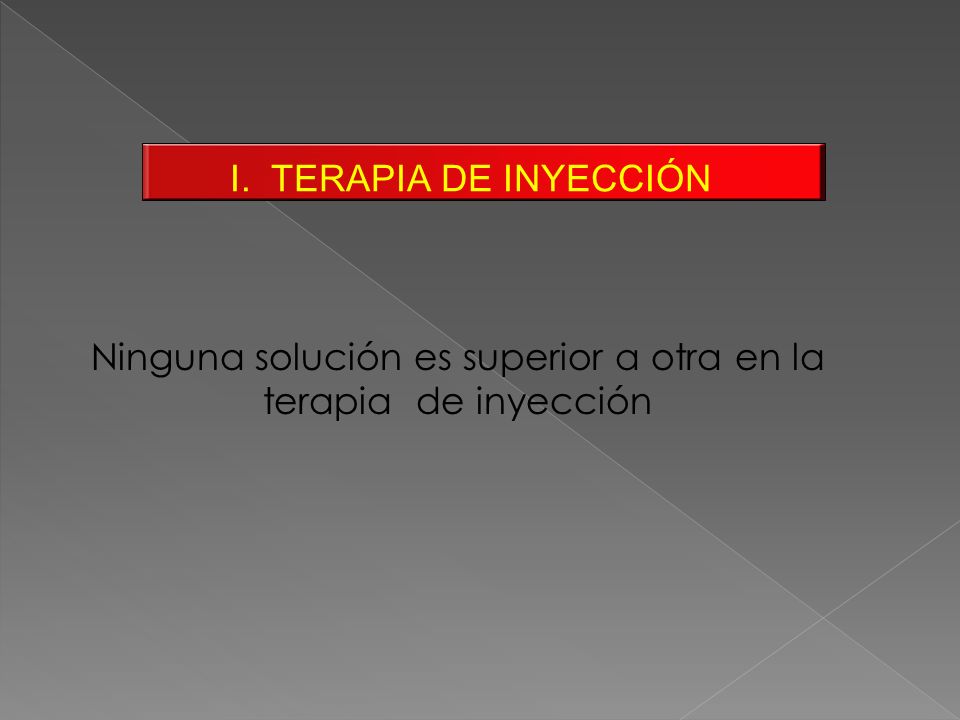 I. TERAPIA DE INYECCIÓN

Ninguna solución es superior a otra en la terapia de inyección